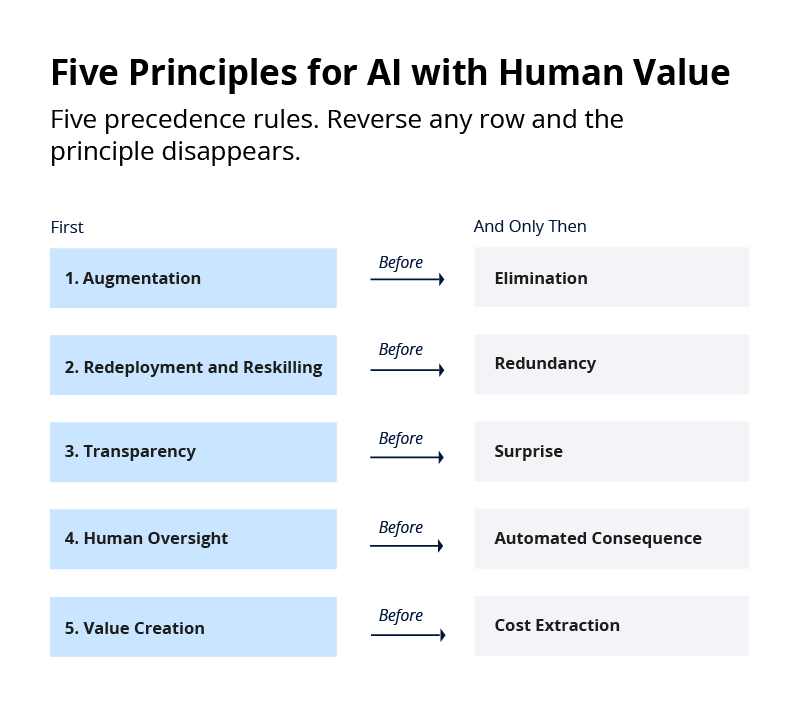 Five Principles for AI with Human Value

Five precedence rules. Reverse any row and the principle disappears.

| First | | And Only Then |
|---|---|---|
| 1. Augmentation | Before | Elimination |
| 2. Redeployment and Reskilling | Before | Redundancy |
| 3. Transparency | Before | Surprise |
| 4. Human Oversight | Before | Automated Consequence |
| 5. Value Creation | Before | Cost Extraction |